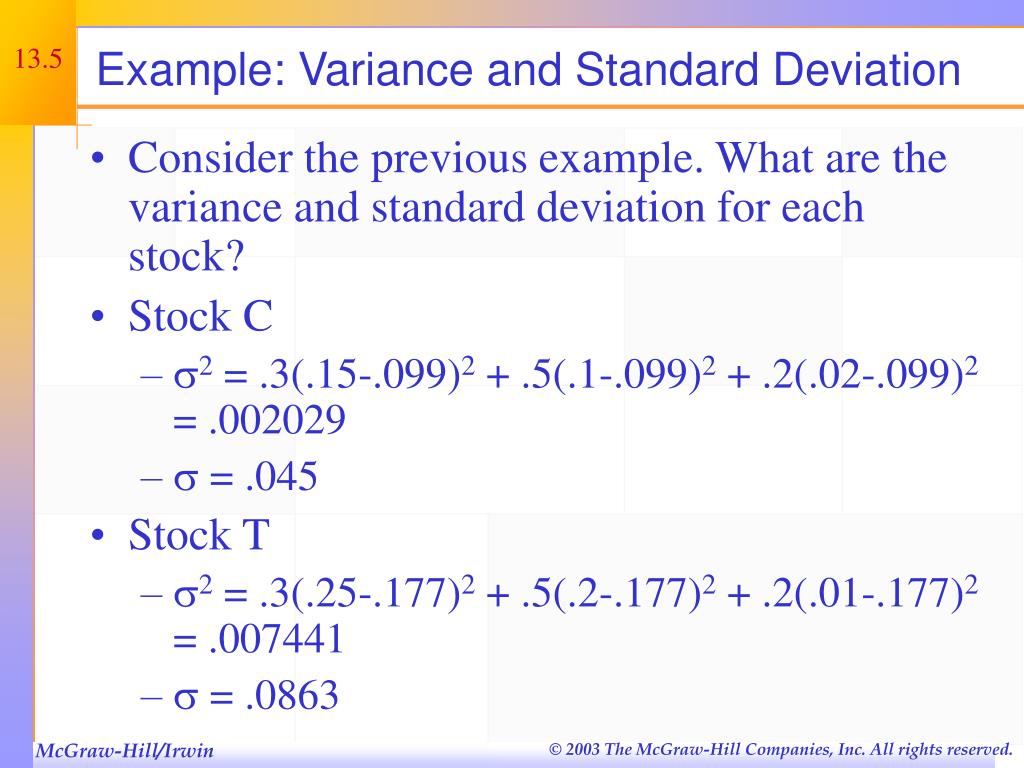 13.5

Example: Variance and Standard Deviation

• Consider the previous example. What are the variance and standard deviation for each stock?
• Stock C
– $\sigma^2 = .3(.15-.099)^2 + .5(.1-.099)^2 + .2(.02-.099)^2 = .002029$
– $\sigma = .045$
• Stock T
– $\sigma^2 = .3(.25-.177)^2 + .5(.2-.177)^2 + .2(.01-.177)^2 = .007441$
– $\sigma = .0863$

McGraw-Hill/Irwin

© 2003 The McGraw-Hill Companies, Inc. All rights reserved.